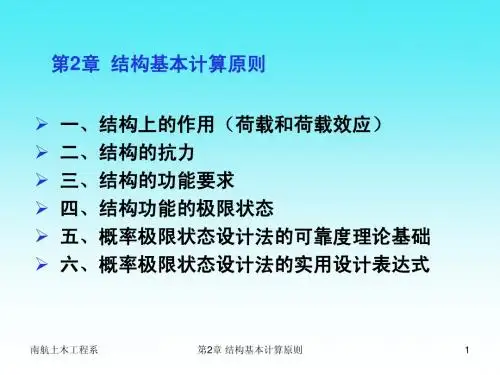 第2章 结构基本计算原则

➢ 一、结构上的作用（荷载和荷载效应）
➢ 二、结构的抗力
➢ 三、结构的功能要求
➢ 四、结构功能的极限状态
➢ 五、概率极限状态设计法的可靠度理论基础
➢ 六、概率极限状态设计法的实用设计表达式

南航土木工程系 第2章 结构基本计算原则 1